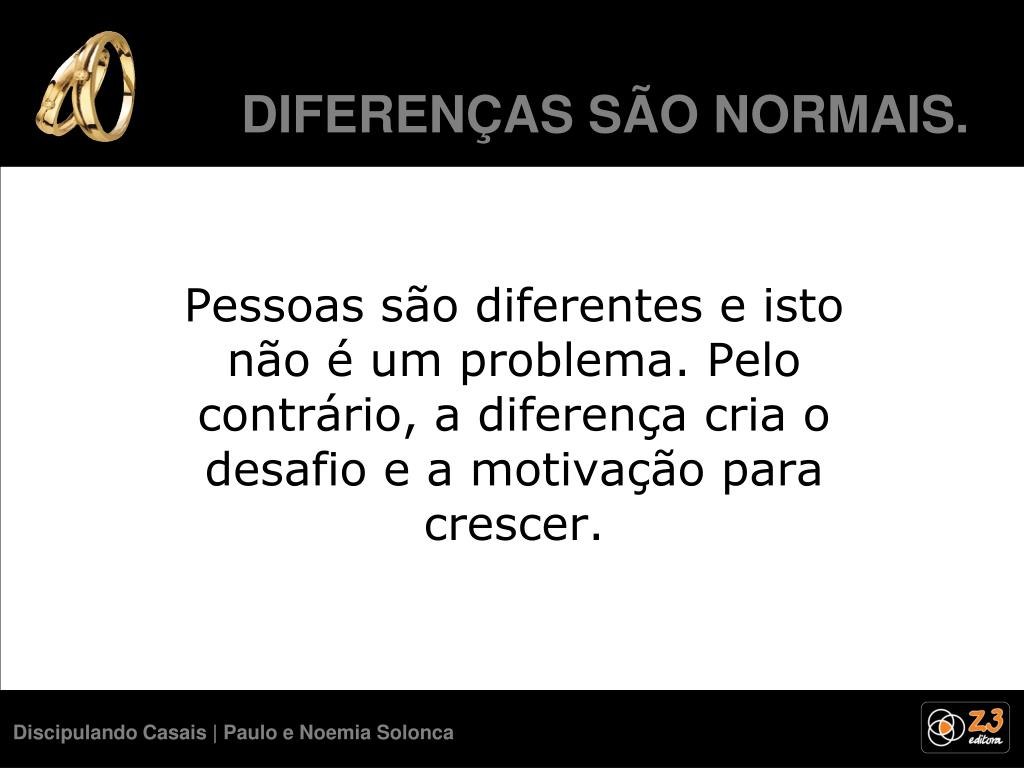 DIFERENÇAS SÃO NORMAIS.

Pessoas são diferentes e isto não é um problema. Pelo contrário, a diferença cria o desafio e a motivação para crescer.

Discipulando Casais | Paulo e Noemia Solonca

Z3 editora